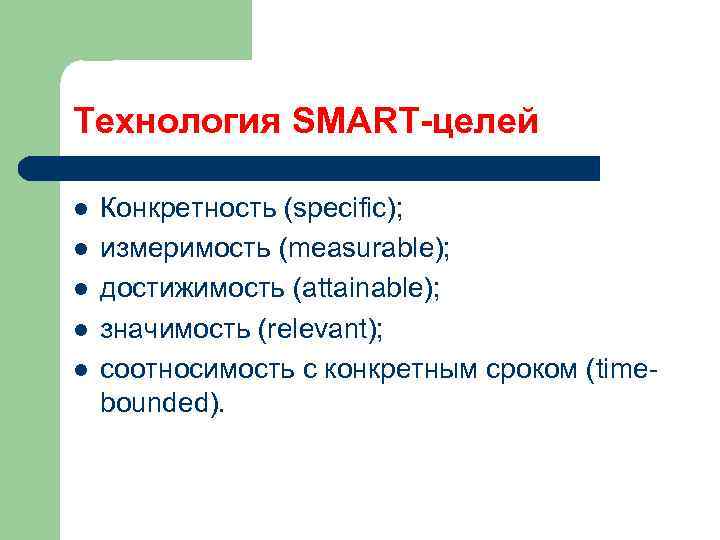 Технология SMART-целей

- Конкретность (specific);
- измеримость (measurable);
- достижимость (attainable);
- значимость (relevant);
- соотносимость с конкретным сроком (time-bounded).